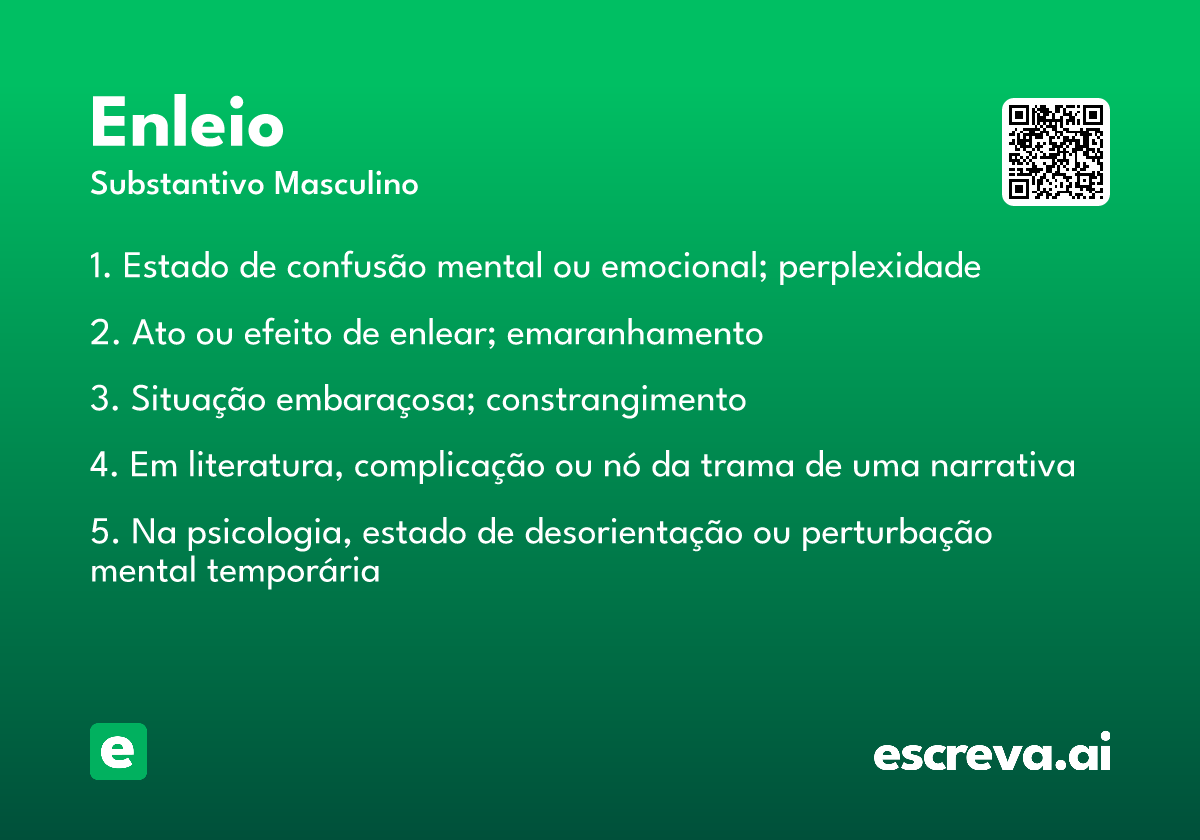 Enleio
Substantivo Masculino

1. Estado de confusão mental ou emocional; perplexidade

2. Ato ou efeito de enlear; emaranhamento

3. Situação embaraçosa; constrangimento

4. Em literatura, complicação ou nó da trama de uma narrativa

5. Na psicologia, estado de desorientação ou perturbação mental temporária

e

escreva.ai